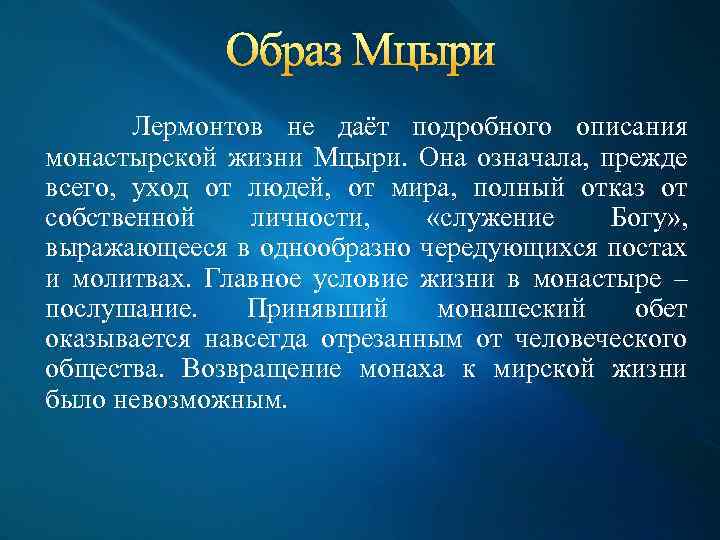 Образ Мцыри

Лермонтов не даёт подробного описания монастырской жизни Мцыри. Она означала, прежде всего, уход от людей, от мира, полный отказ от собственной личности, «служение Богу», выражающееся в однообразно чередующихся постах и молитвах. Главное условие жизни в монастыре – послушание. Принявший монашеский обет оказывается навсегда отрезанным от человеческого общества. Возвращение монаха к мирской жизни было невозможным.